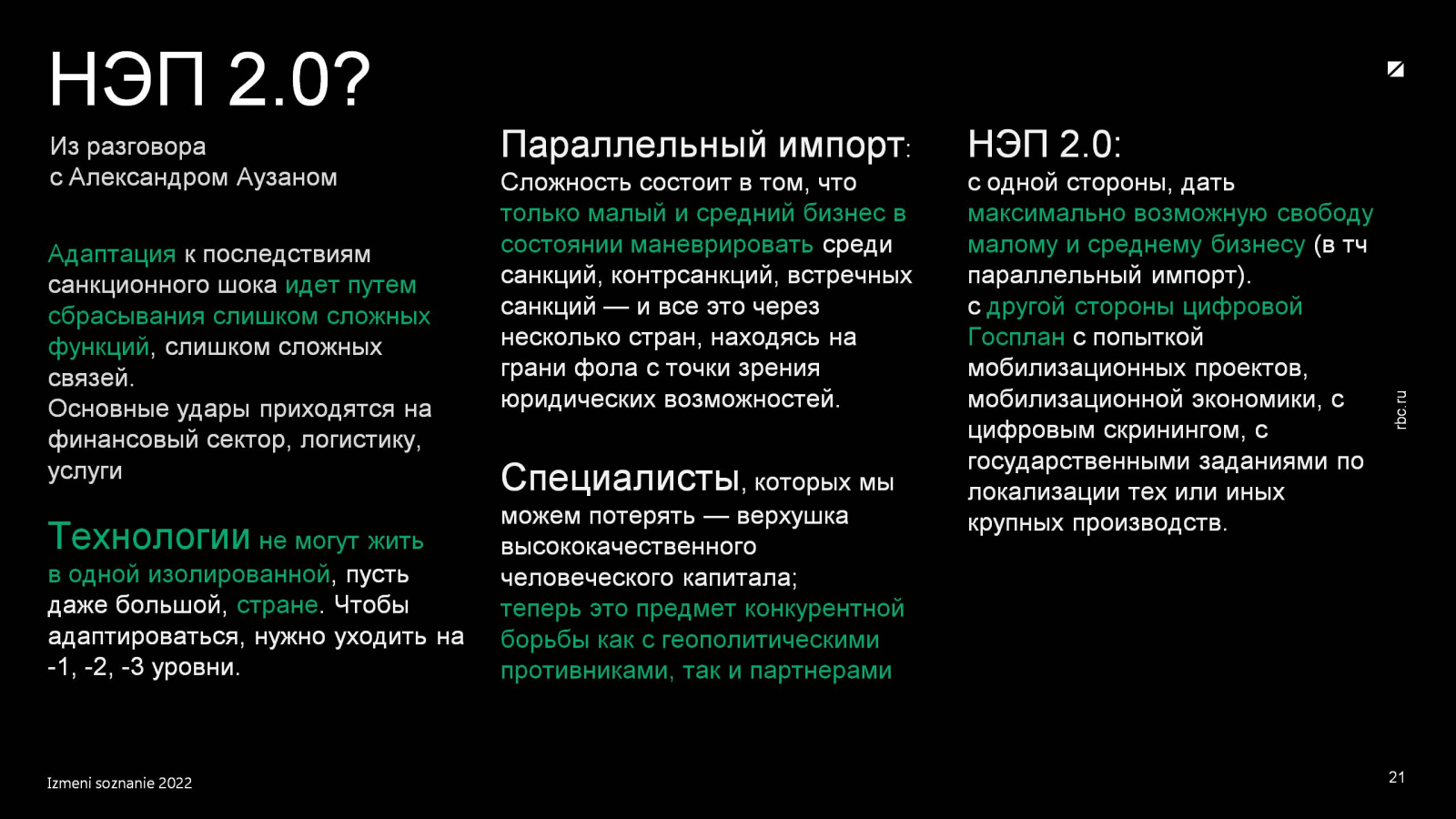 НЭП 2.0?

Из разговора
с Александром Аузаном

Адаптация к последствиям санкционного шока идет путем сбрасывания слишком сложных функций, слишком сложных связей.
Основные удары приходятся на финансовый сектор, логистику, услуги

Технологии не могут жить в одной изолированной, пусть даже большой, стране. Чтобы адаптироваться, нужно уходить на -1, -2, -3 уровни.

Параллельный импорт:
Сложность состоит в том, что только малый и средний бизнес в состоянии маневрировать среди санкций, контрсанкций, встречных санкций — и все это через несколько стран, находясь на грани фола с точки зрения юридических возможностей.

Специалисты, которых мы можем потерять — верхушка высококачественного человеческого капитала;
теперь это предмет конкурентной борьбы как с геополитическими противниками, так и партнерами

НЭП 2.0:
с одной стороны, дать максимально возможную свободу малому и среднему бизнесу (в тч параллельный импорт).
с другой стороны цифровой Госплан с попыткой мобилизационных проектов, мобилизационной экономики, с цифровым скринингом, с государственными заданиями по локализации тех или иных крупных производств.

rbc.ru

Izmeni soznanie 2022

21